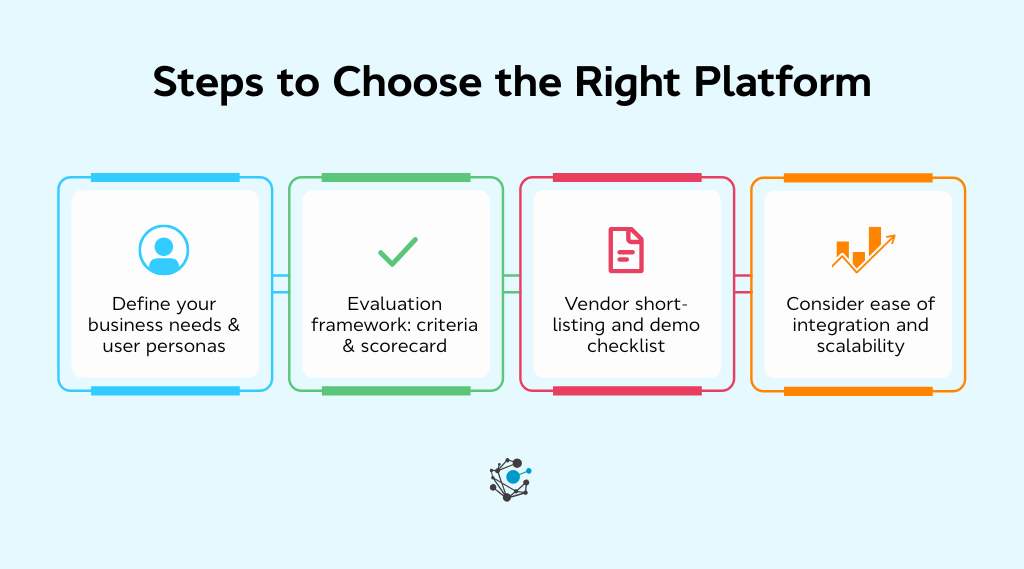 Steps to Choose the Right Platform

Define your business needs & user personas

Evaluation framework: criteria & scorecard

Vendor short-listing and demo checklist

Consider ease of integration and scalability